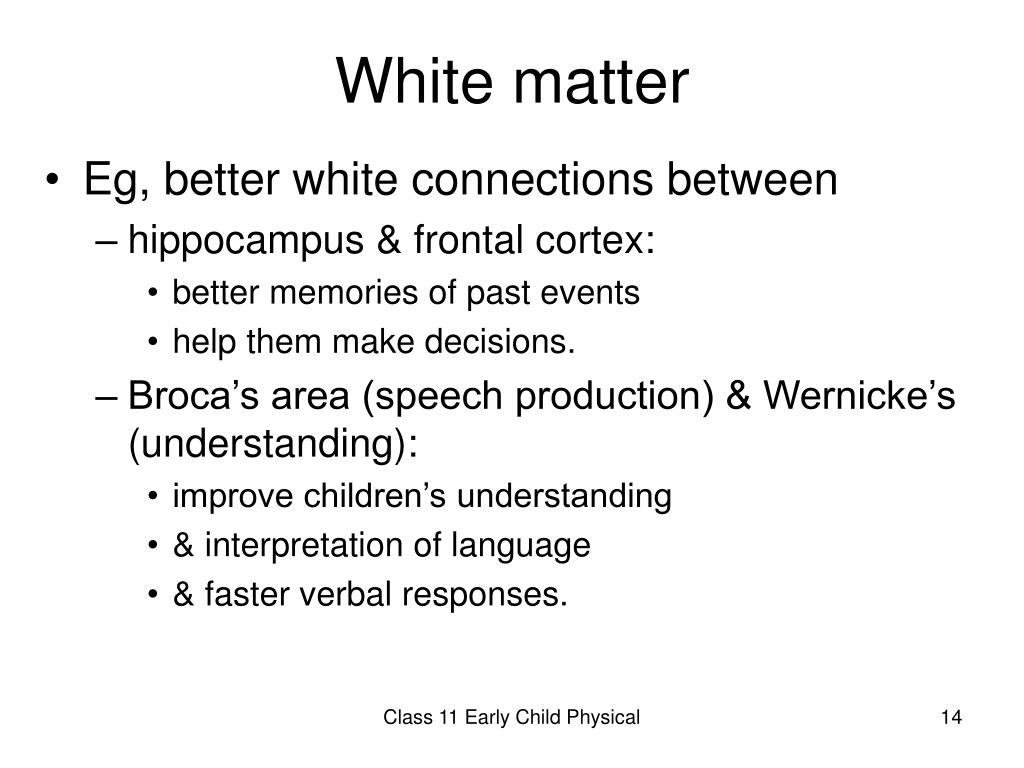 White matter

• Eg, better white connections between
– hippocampus & frontal cortex:
• better memories of past events
• help them make decisions.
– Broca’s area (speech production) & Wernicke’s (understanding):
• improve children’s understanding
• & interpretation of language
• & faster verbal responses.

Class 11 Early Child Physical

14